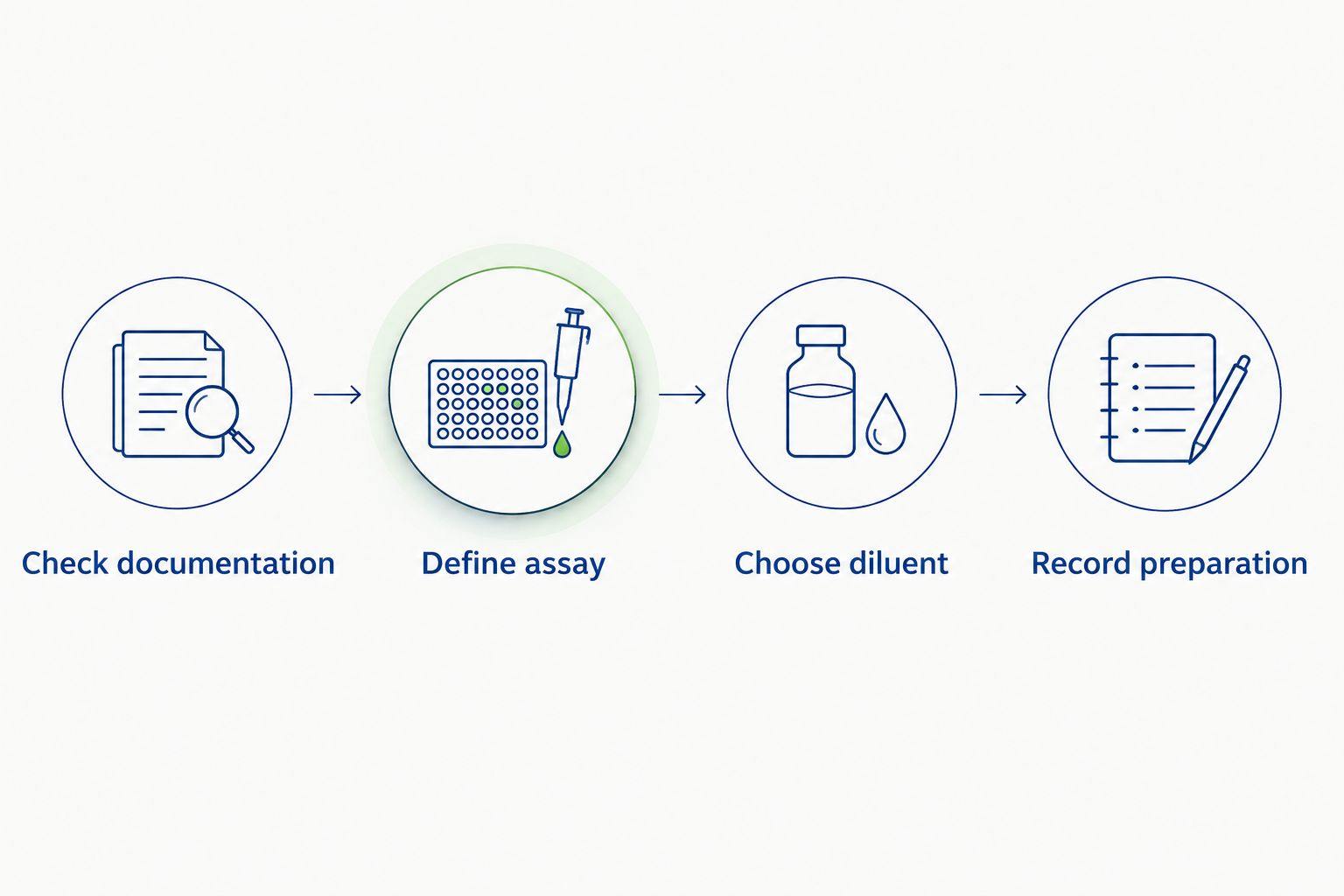 Check documentation

Define assay

Choose diluent

Record preparation